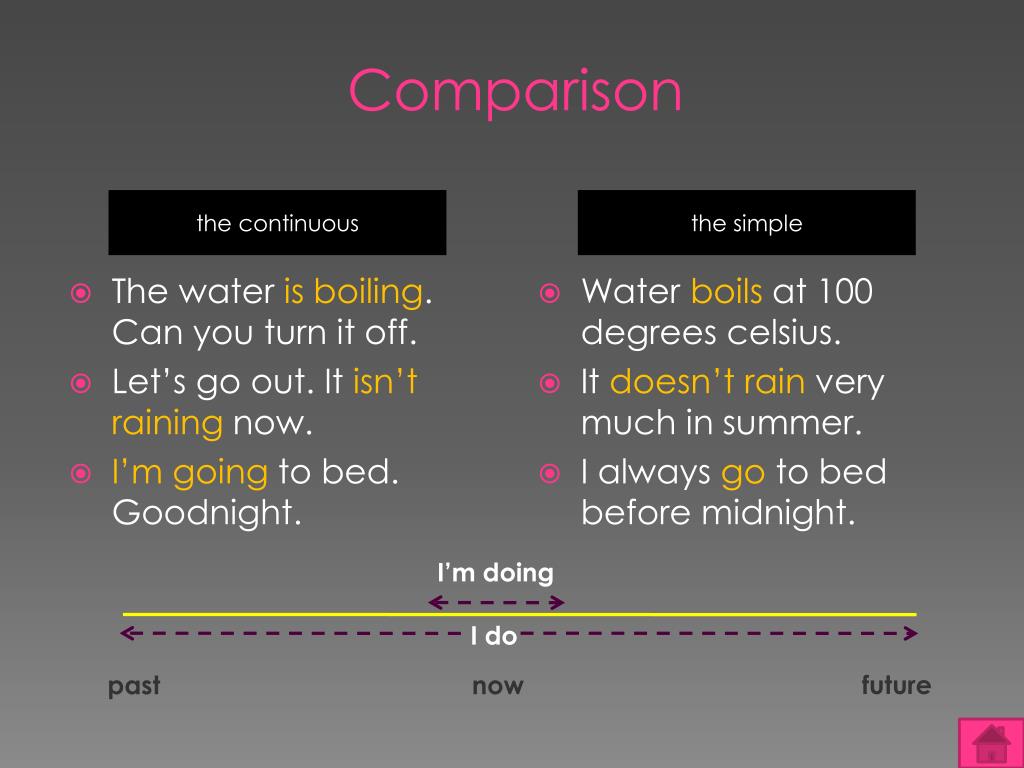 Comparison

the continuous

- The water is boiling. Can you turn it off.
- Let's go out. It isn't raining now.
- I'm going to bed. Goodnight.

the simple

- Water boils at 100 degrees celsius.
- It doesn't rain very much in summer.
- I always go to bed before midnight.

I'm doing

I do

past

now

future